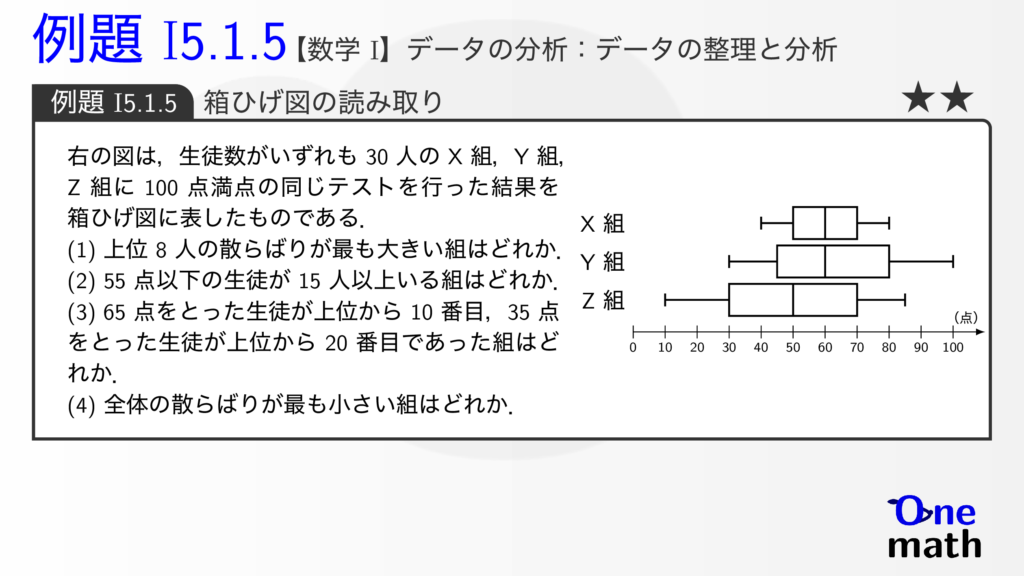 例題 I5.1.5【数学 I】データの分析：データの整理と分析

例題 I5.1.5 箱ひげ図の読み取り ★★

右の図は，生徒数がいずれも 30 人の X 組，Y 組，Z 組に 100 点満点の同じテストを行った結果を箱ひげ図に表したものである．
(1) 上位 8 人の散らばりが最も大きい組はどれか．
(2) 55 点以下の生徒が 15 人以上いる組はどれか．
(3) 65 点をとった生徒が上位から 10 番目，35 点をとった生徒が上位から 20 番目であった組はどれか．
(4) 全体の散らばりが最も小さい組はどれか．

X 組
Y 組
Z 組
(点)
0 10 20 30 40 50 60 70 80 90 100

One math